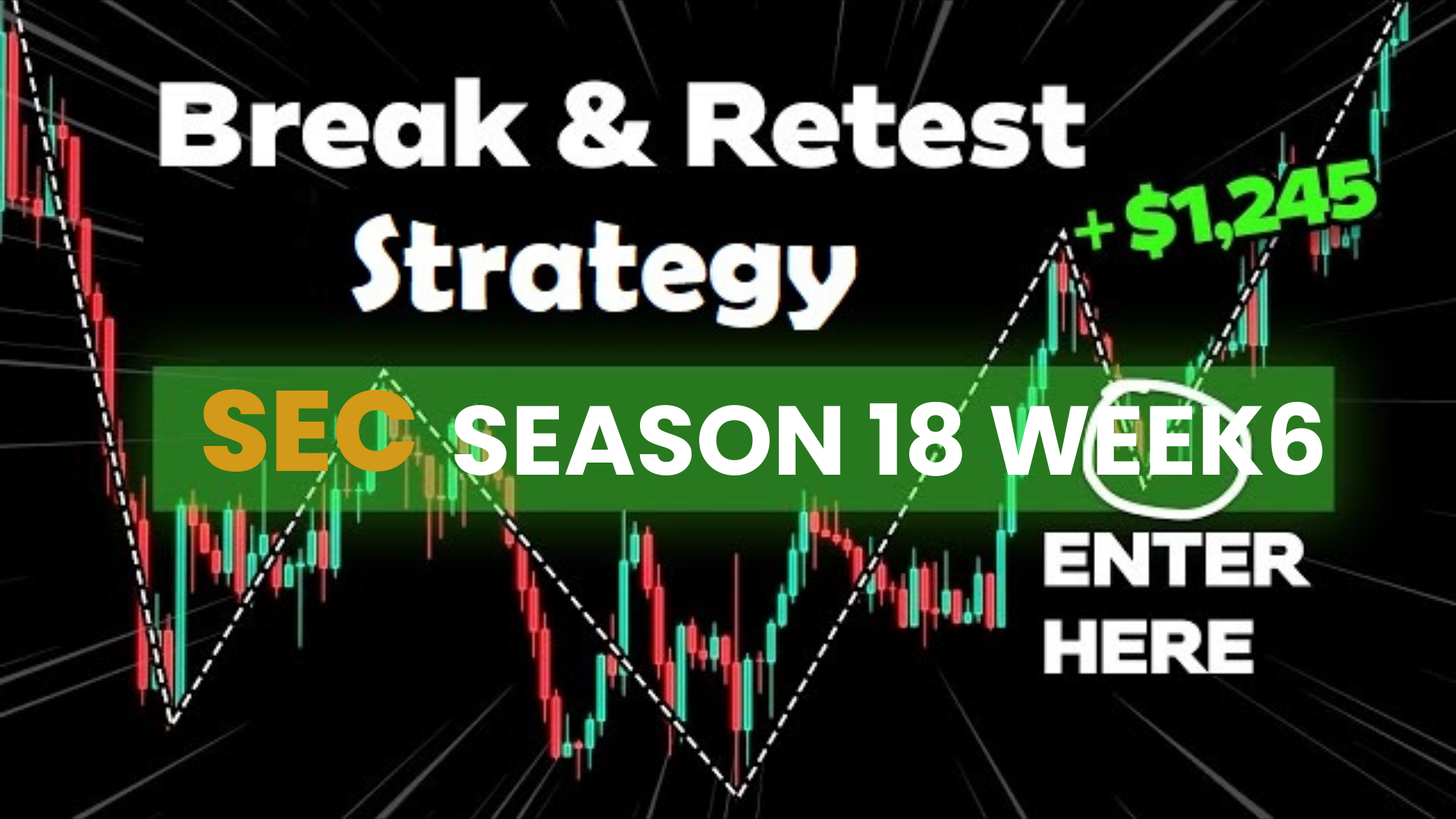 Break & Retest Strategy

+ $1,245

SEC SEASON 18 WEEK6

ENTER HERE